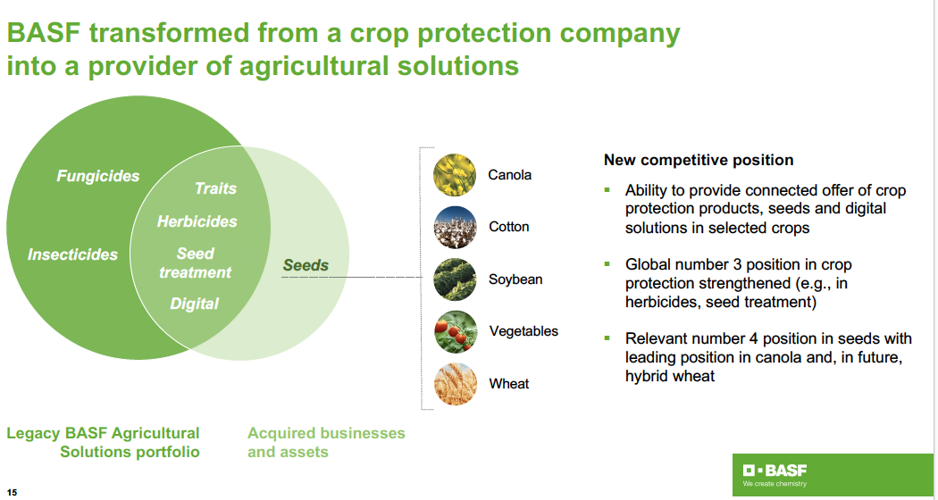 BASF transformed from a crop protection company into a provider of agricultural solutions

Fungicides

Insecticides

Traits

Herbicides

Seed treatment

Digital

Seeds

Canola

Cotton

Soybean

Vegetables

Wheat

New competitive position

▪ Ability to provide connected offer of crop protection products, seeds and digital solutions in selected crops

▪ Global number 3 position in crop protection strengthened (e.g., in herbicides, seed treatment)

▪ Relevant number 4 position in seeds with leading position in canola and, in future, hybrid wheat

Legacy BASF Agricultural Solutions portfolio

Acquired businesses and assets

15

BASF
We create chemistry